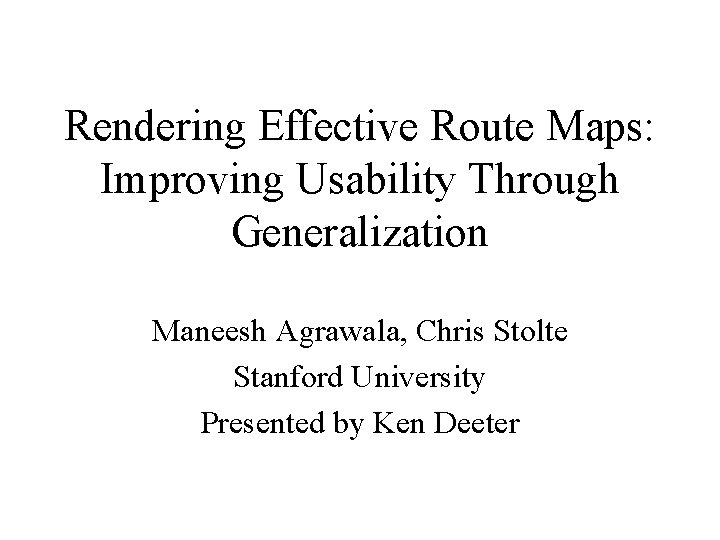 Rendering Effective Route Maps: Improving Usability Through Generalization

Maneesh Agrawala, Chris Stolte
Stanford University
Presented by Ken Deeter